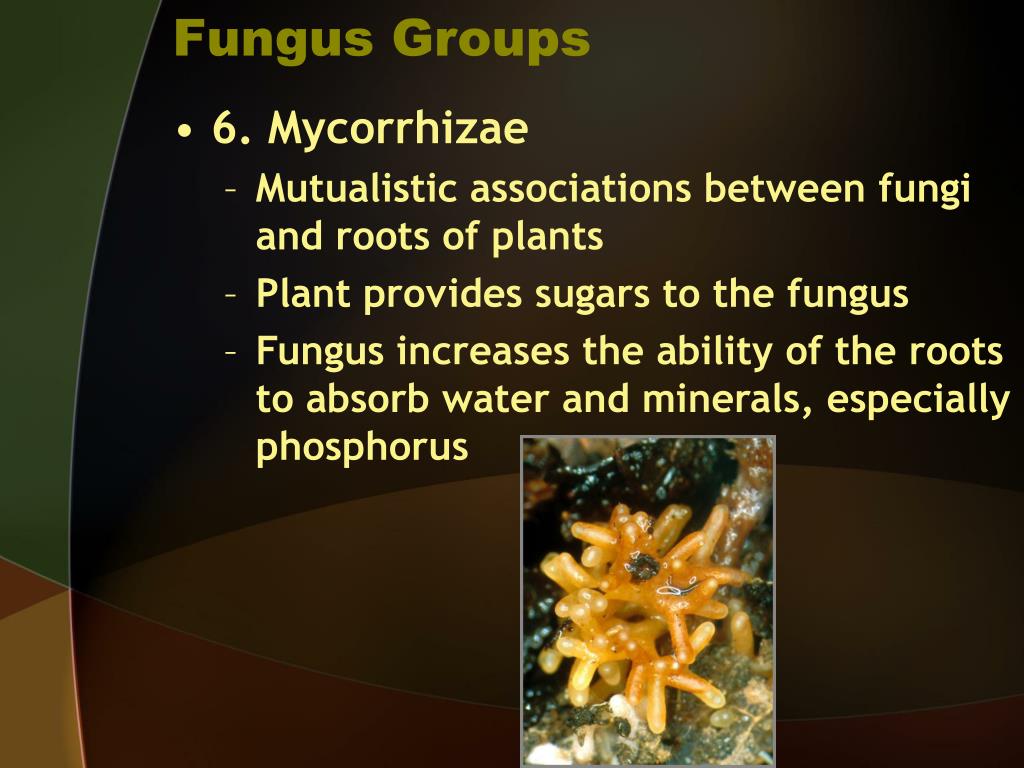 Fungus Groups

• 6. Mycorrhizae
– Mutualistic associations between fungi and roots of plants
– Plant provides sugars to the fungus
– Fungus increases the ability of the roots to absorb water and minerals, especially phosphorus